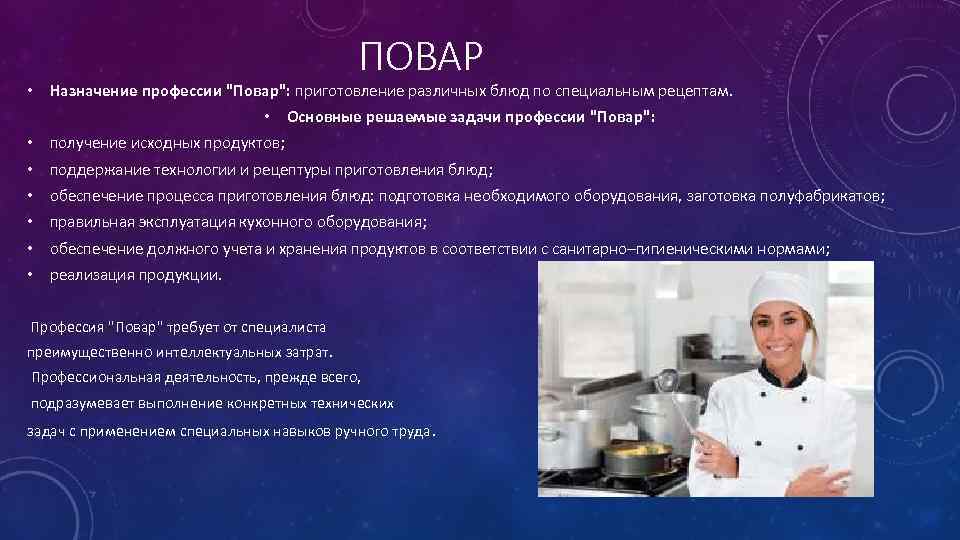 ПОВАР

• Назначение профессии "Повар": приготовление различных блюд по специальным рецептам.

• Основные решаемые задачи профессии "Повар":

• получение исходных продуктов;

• поддержание технологии и рецептуры приготовления блюд;

• обеспечение процесса приготовления блюд: подготовка необходимого оборудования, заготовка полуфабрикатов;

• правильная эксплуатация кухонного оборудования;

• обеспечение должного учета и хранения продуктов в соответствии с санитарно–гигиеническими нормами;

• реализация продукции.

Профессия "Повар" требует от специалиста преимущественно интеллектуальных затрат. Профессиональная деятельность, прежде всего, подразумевает выполнение конкретных технических задач с применением специальных навыков ручного труда.